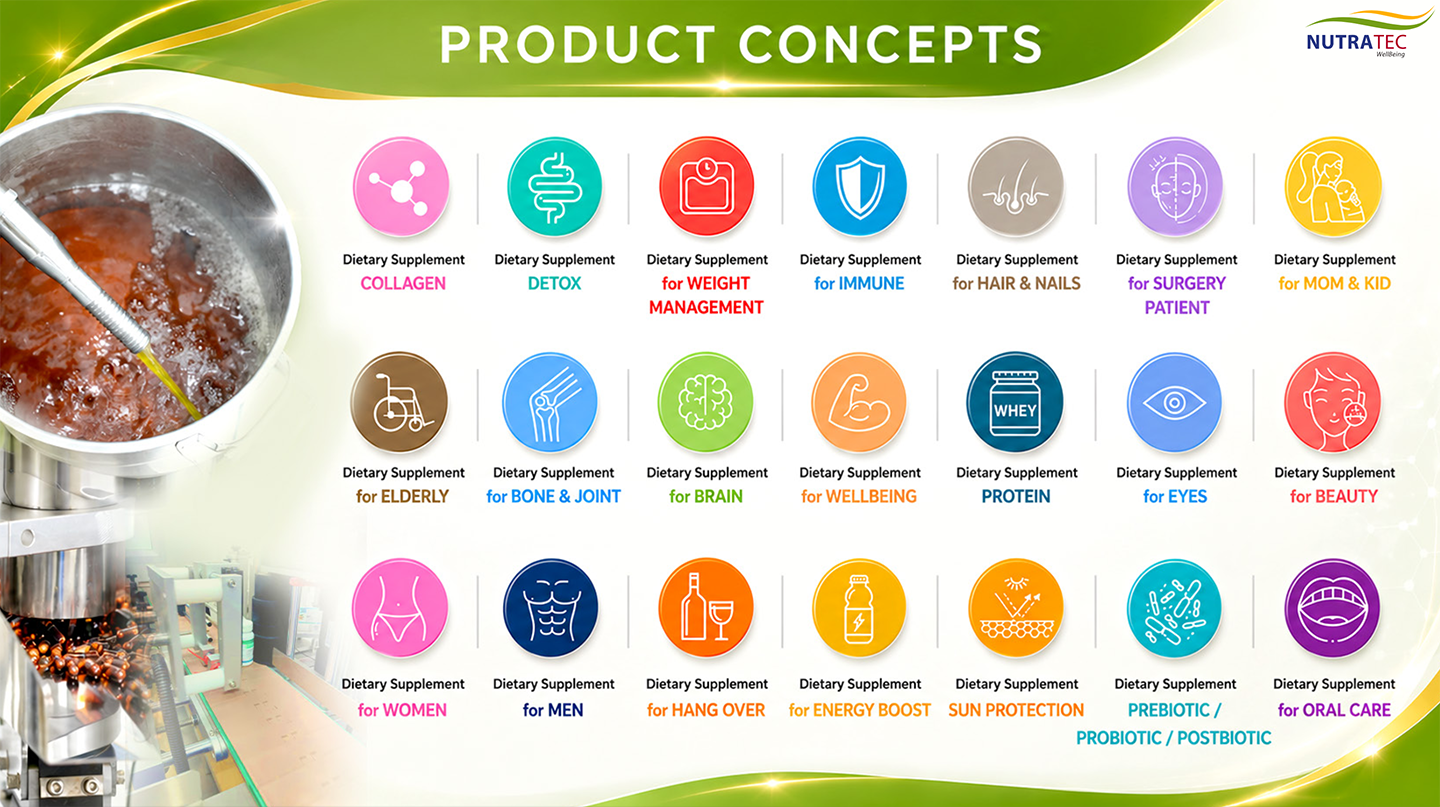 PRODUCT CONCEPTS

NUTRATEC
WellBeing

Dietary Supplement
COLLAGEN

Dietary Supplement
DETOX

Dietary Supplement
for WEIGHT MANAGEMENT

Dietary Supplement
for IMMUNE

Dietary Supplement
for HAIR & NAILS

Dietary Supplement
for SURGERY PATIENT

Dietary Supplement
for MOM & KID

Dietary Supplement
for ELDERLY

Dietary Supplement
for BONE & JOINT

Dietary Supplement
for BRAIN

Dietary Supplement
for WELLBEING

WHEY
Dietary Supplement
PROTEIN

Dietary Supplement
for EYES

Dietary Supplement
for BEAUTY

Dietary Supplement
for WOMEN

Dietary Supplement
for MEN

Dietary Supplement
for HANG OVER

Dietary Supplement
for ENERGY BOOST

Dietary Supplement
SUN PROTECTION

Dietary Supplement
PREBIOTIC / PROBIOTIC / POSTBIOTIC

Dietary Supplement
for ORAL CARE